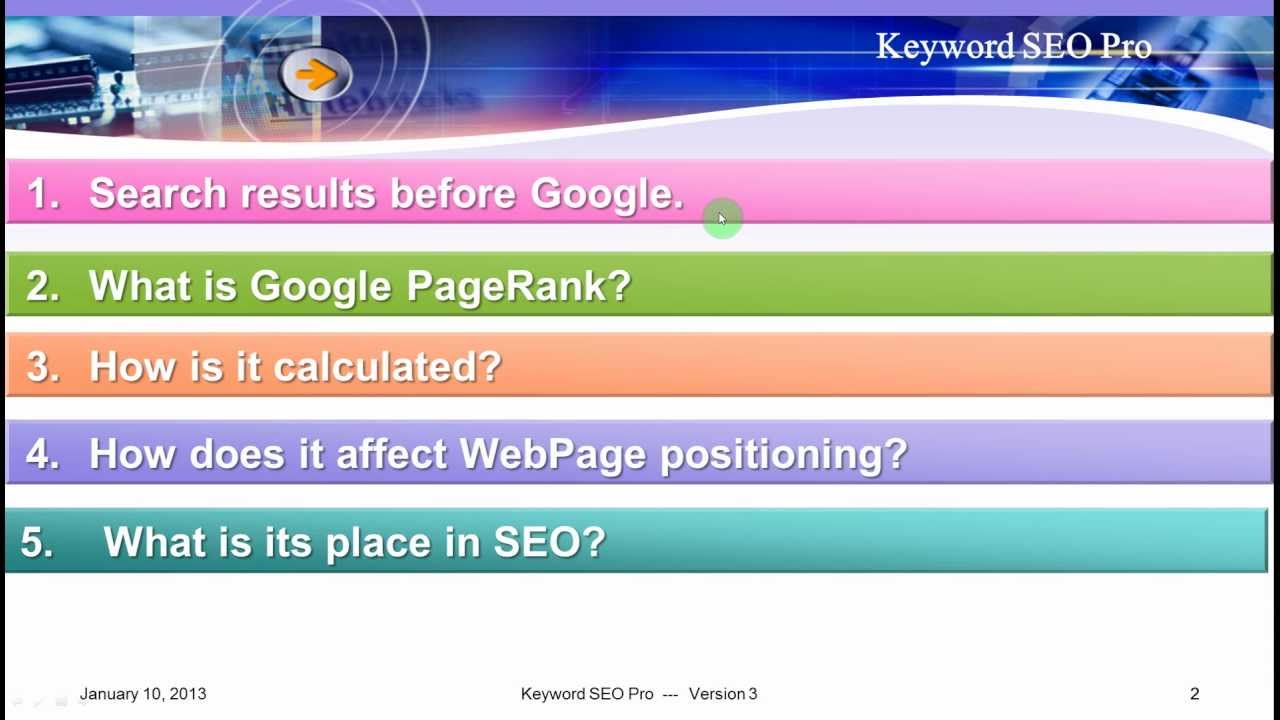 Keyword SEO Pro

1. Search results before Google.

2. What is Google PageRank?

3. How is it calculated?

4. How does it affect WebPage positioning?

5. What is its place in SEO?

January 10, 2013

Keyword SEO Pro --- Version 3

2